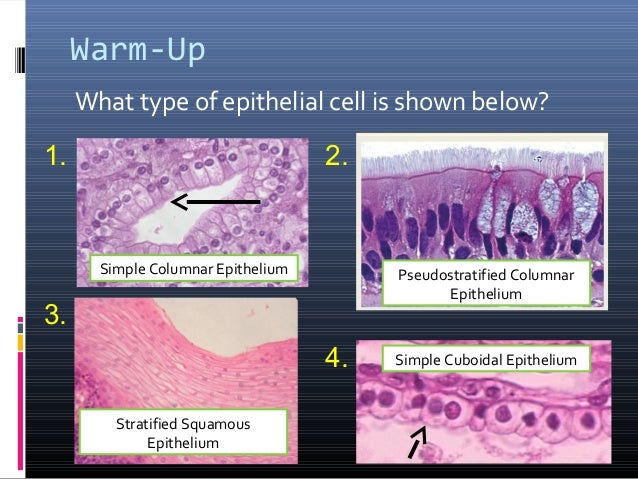 Warm-Up

What type of epithelial cell is shown below?

1.

Simple Columnar Epithelium

2.

Pseudostratified Columnar Epithelium

3.

Stratified Squamous Epithelium

4.

Simple Cuboidal Epithelium